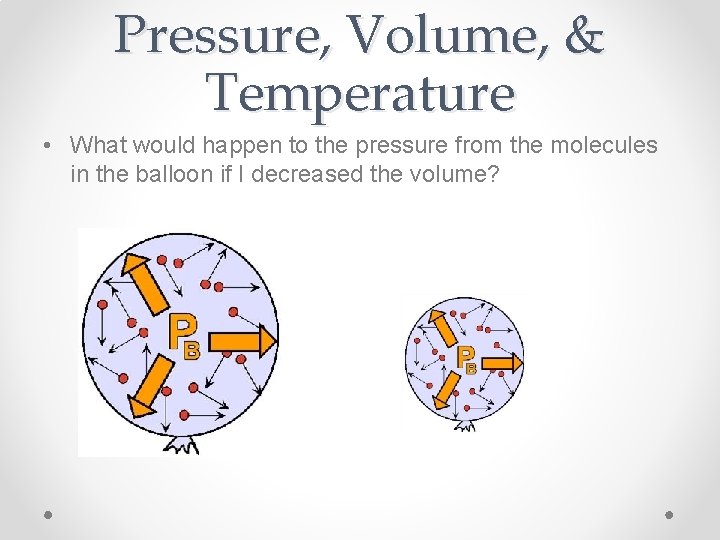 Pressure, Volume, & Temperature

• What would happen to the pressure from the molecules in the balloon if I decreased the volume?

$P_B$

$P_B$